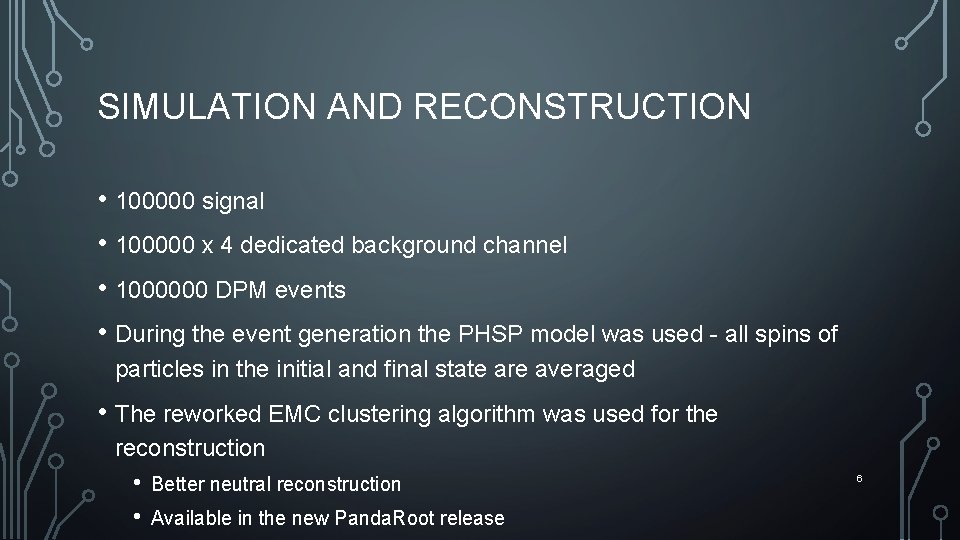 SIMULATION AND RECONSTRUCTION

• 100000 signal

• 100000 x 4 dedicated background channel

• 1000000 DPM events

• During the event generation the PHSP model was used - all spins of particles in the initial and final state are averaged

• The reworked EMC clustering algorithm was used for the reconstruction

• Better neutral reconstruction

• Available in the new PandaRoot release

6